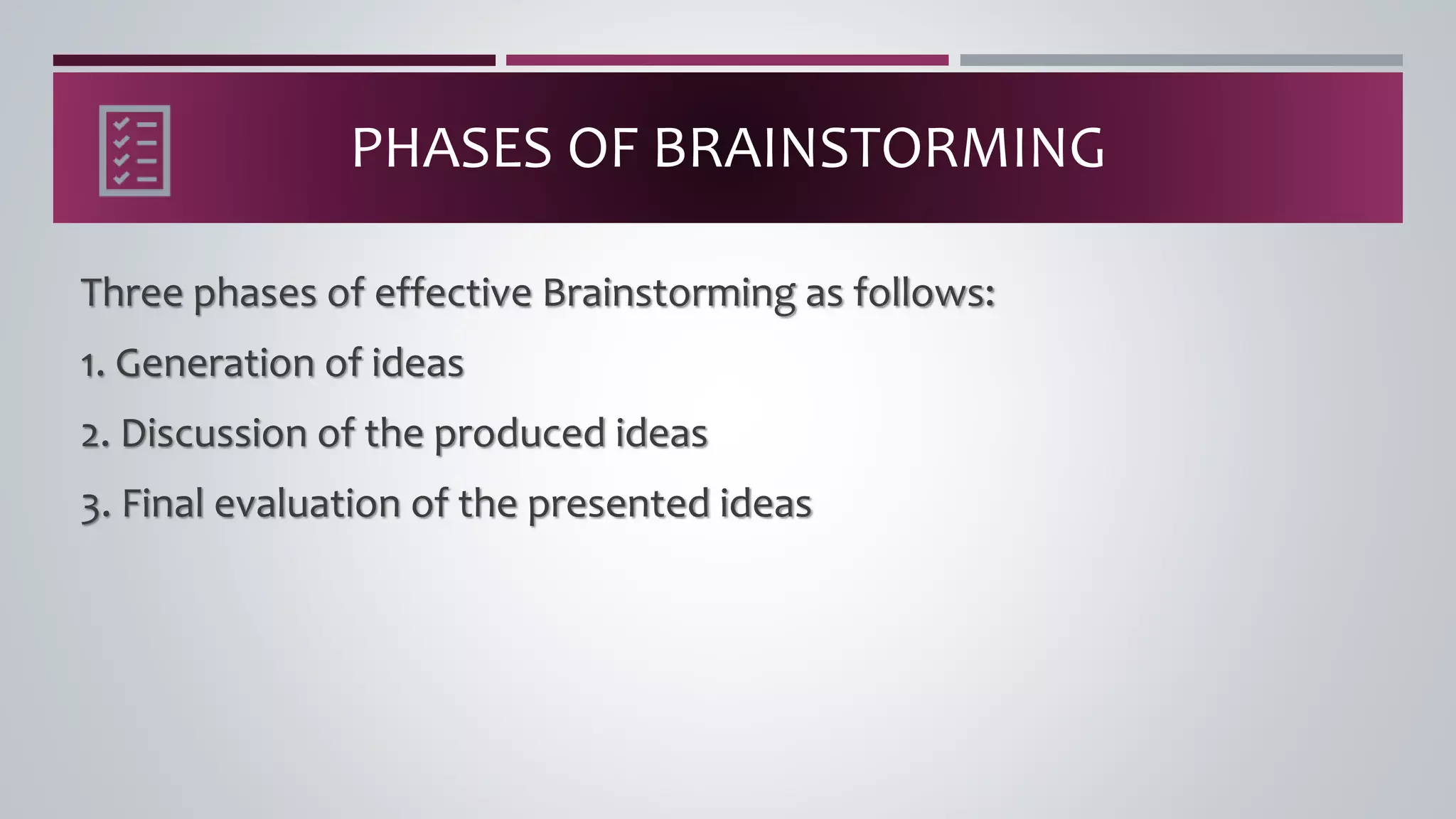 PHASES OF BRAINSTORMING

Three phases of effective Brainstorming as follows:

1. Generation of ideas

2. Discussion of the produced ideas

3. Final evaluation of the presented ideas